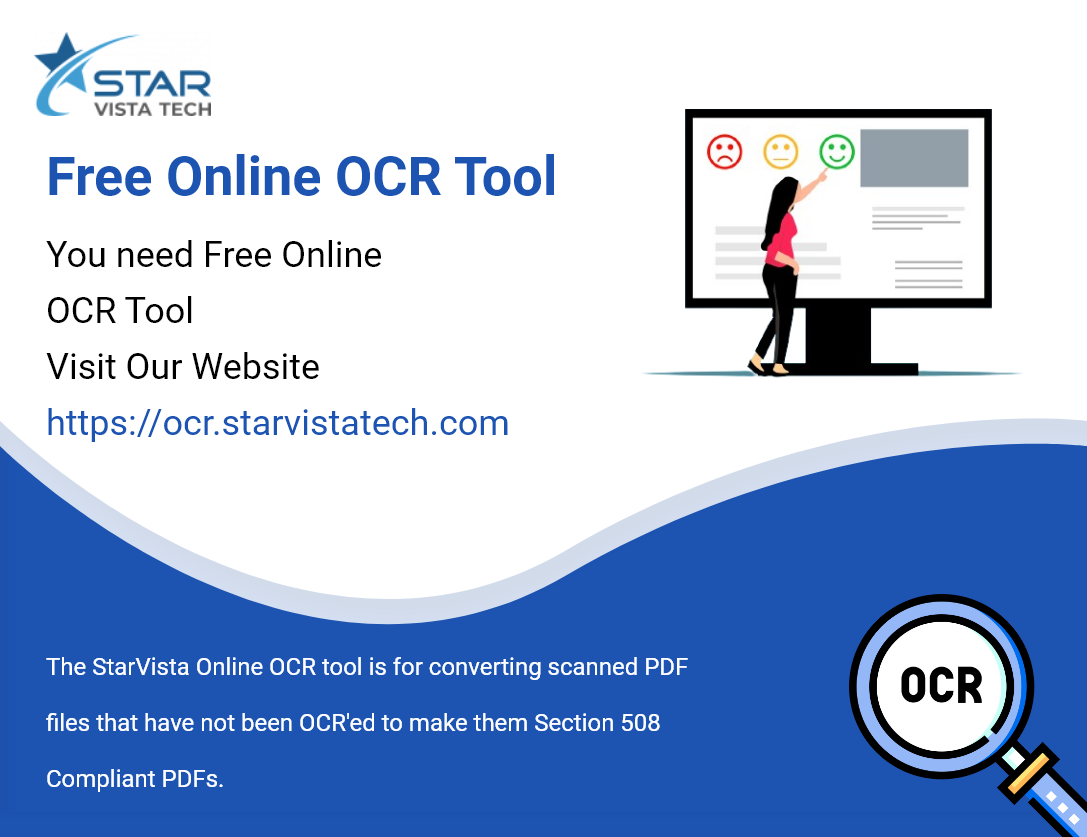 STAR
VISTA TECH

Free Online OCR Tool

You need Free Online
OCR Tool
Visit Our Website
https://ocr.starvistatech.com

The StarVista Online OCR tool is for converting scanned PDF files that have not been OCR'ed to make them Section 508 Compliant PDFs.

OCR